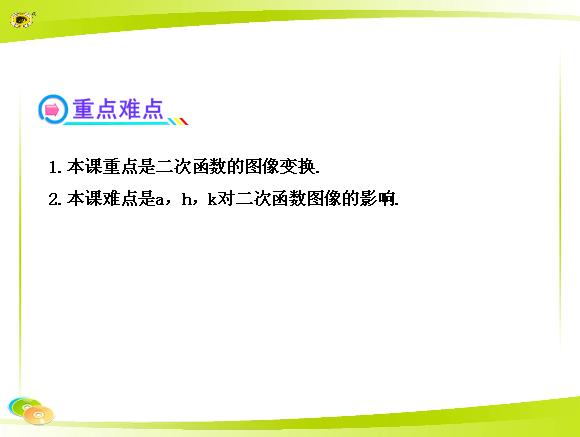 重点难点

1. 本课重点是二次函数的图像变换.

2. 本课难点是a，h，k对二次函数图像的影响.